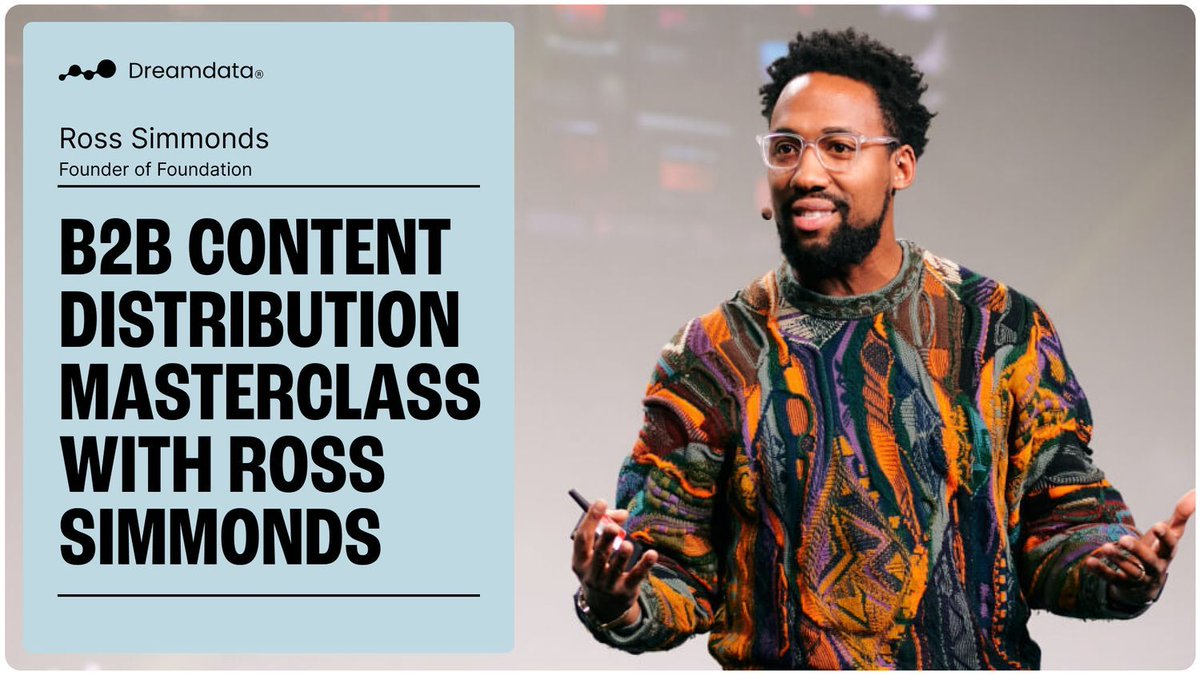 Dreamdata®

Ross Simmonds
Founder of Foundation

B2B CONTENT DISTRIBUTION MASTERCLASS WITH ROSS SIMMONDS